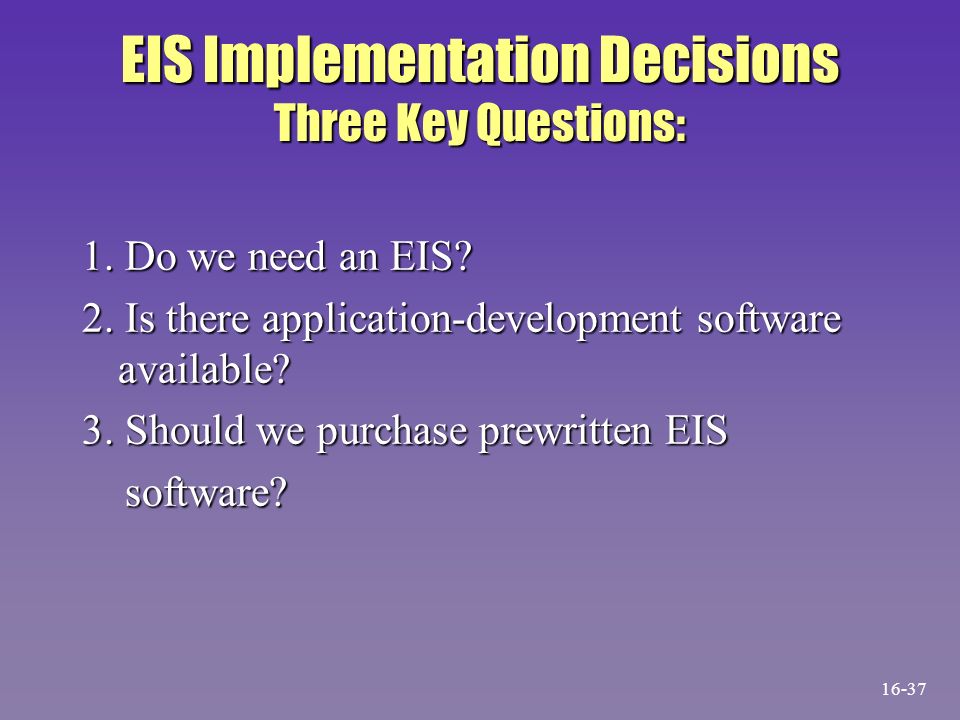 EIS Implementation Decisions
Three Key Questions:

1. Do we need an EIS?

2. Is there application-development software available?

3. Should we purchase prewritten EIS software?

16-37